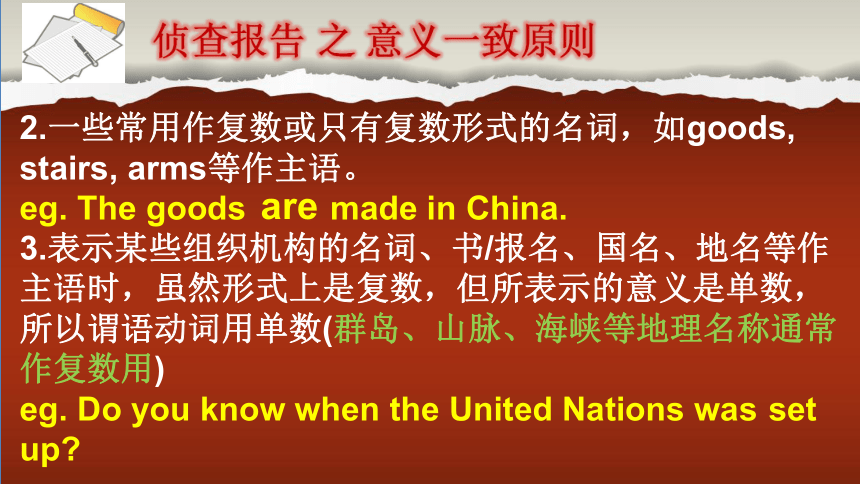 侦查报告 之 意义一致原则

2.一些常用作复数或只有复数形式的名词，如goods, stairs, arms等作主语。
eg. The goods are made in China.
3.表示某些组织机构的名词、书/报名、国名、地名等作主语时，虽然形式上是复数，但所表示的意义是单数，所以谓语动词用单数(群岛、山脉、海峡等地理名称通常作复数用)
eg. Do you know when the United Nations was set up?